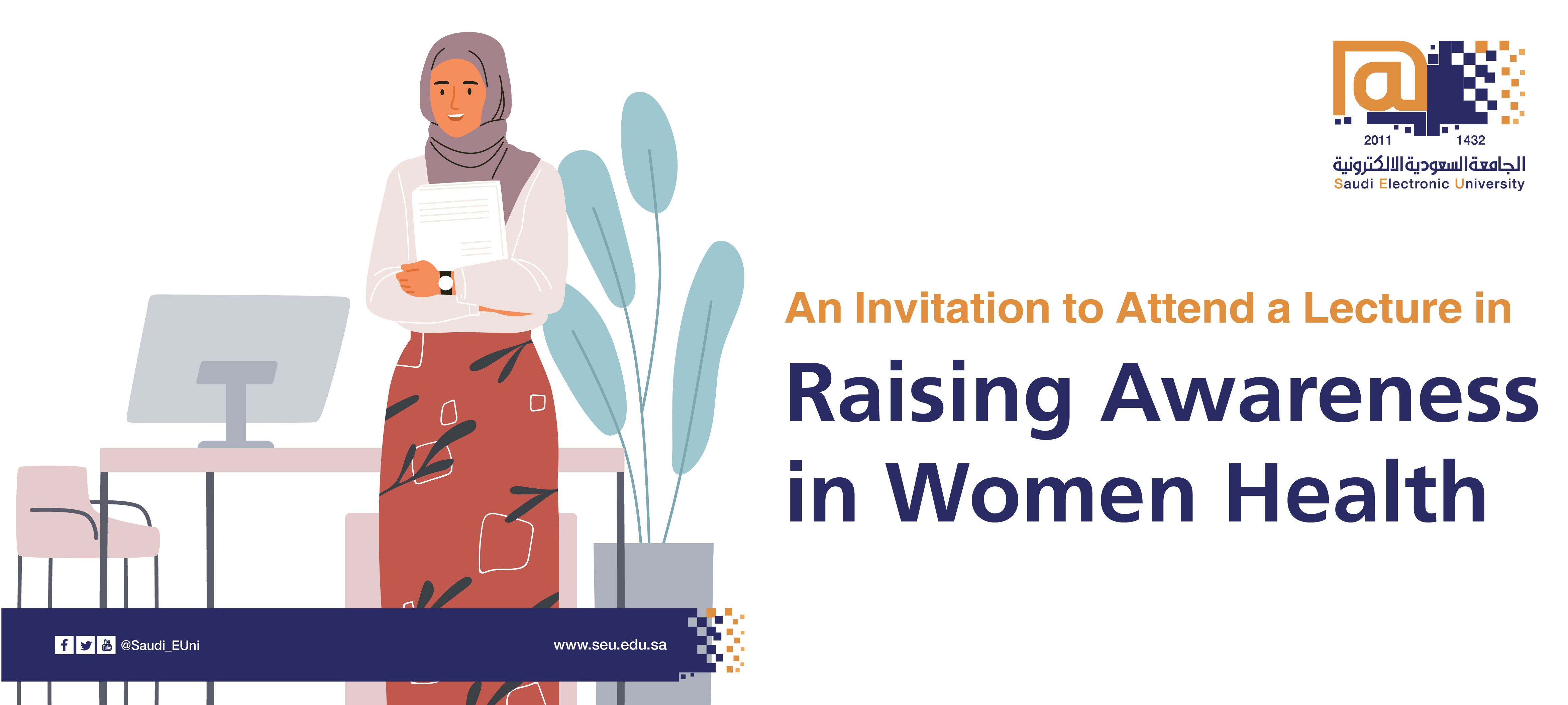 2011 1432
الجامعة السعودية الالكترونية
Saudi Electronic University

An Invitation to Attend a Lecture in

Raising Awareness in Women Health

@Saudi_EUni

www.seu.edu.sa